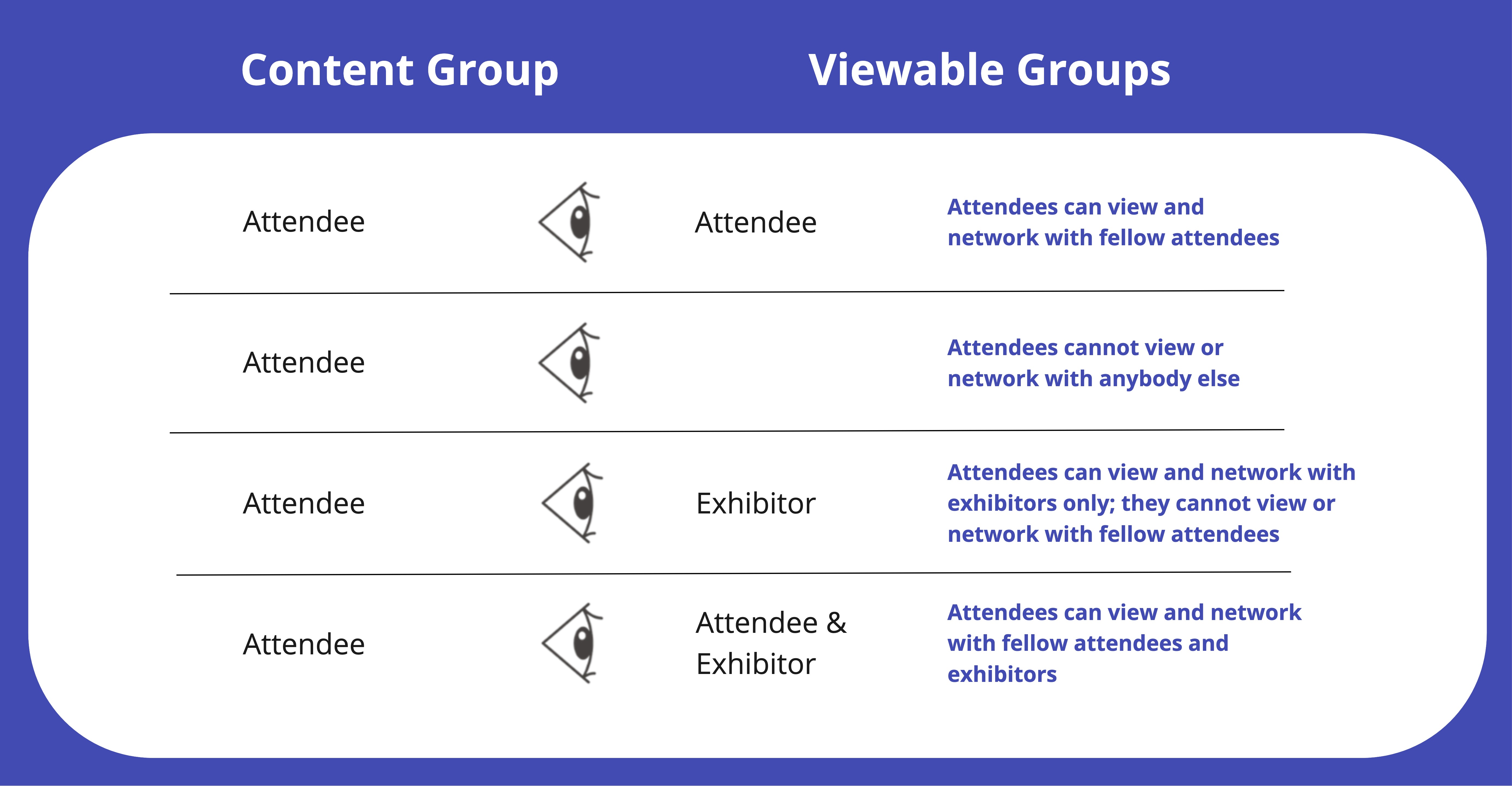 | Content Group | Viewable Groups | |
|---|---|---|
| Attendee | Attendee | Attendees can view and network with fellow attendees |
| Attendee | | Attendees cannot view or network with anybody else |
| Attendee | Exhibitor | Attendees can view and network with exhibitors only; they cannot view or network with fellow attendees |
| Attendee | Attendee & Exhibitor | Attendees can view and network with fellow attendees and exhibitors |